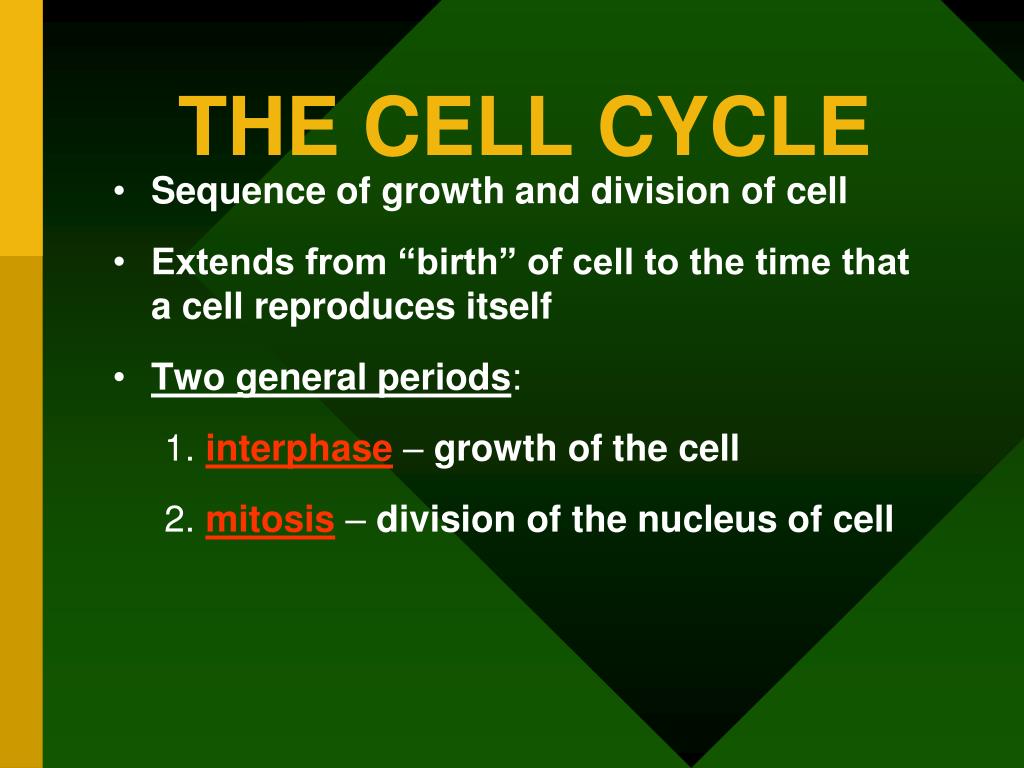 THE CELL CYCLE

• Sequence of growth and division of cell

• Extends from “birth” of cell to the time that a cell reproduces itself

• Two general periods:

1. interphase – growth of the cell

2. mitosis – division of the nucleus of cell